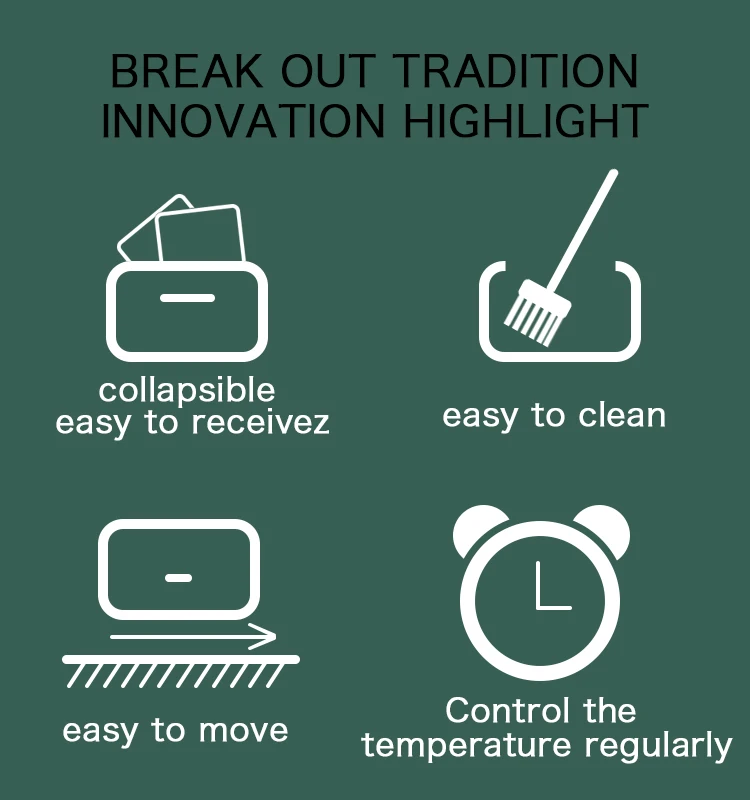 BREAK OUT TRADITION
INNOVATION HIGHLIGHT

collapsible
easy to receivez

easy to clean

easy to move

Control the
temperature regularly